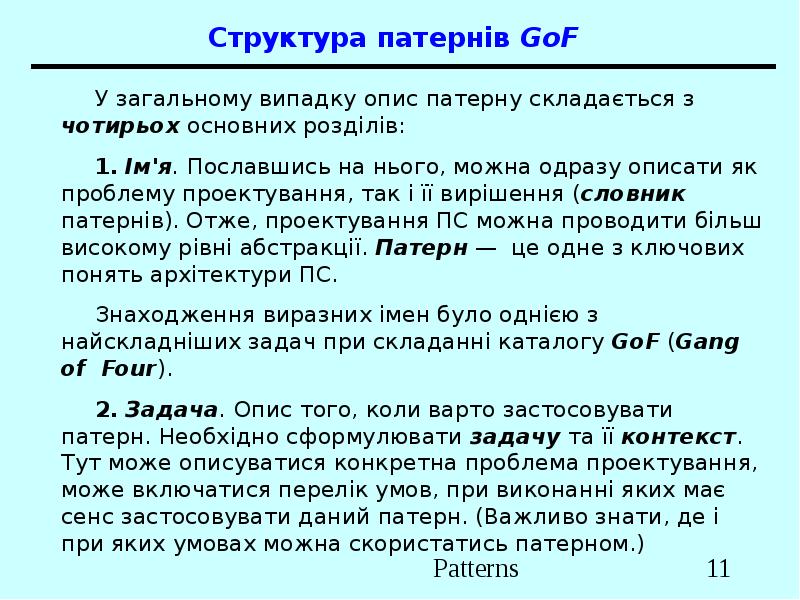 Структура патернів GoF

У загальному випадку опис патерну складається з чотирьох основних розділів:

1. Ім'я. Пославшись на нього, можна одразу описати як проблему проектування, так і її вирішення (словник патернів). Отже, проектування ПС можна проводити більш високому рівні абстракції. Патерн — це одне з ключових понять архітектури ПС.

Знаходження виразних імен було однією з найскладніших задач при складанні каталогу GoF (Gang of Four).

2. Задача. Опис того, коли варто застосовувати патерн. Необхідно сформулювати задачу та її контекст. Тут може описуватися конкретна проблема проектування, може включатися перелік умов, при виконанні яких має сенс застосовувати даний патерн. (Важливо знати, де і при яких умовах можна скористатись патерном.)

Patterns 11